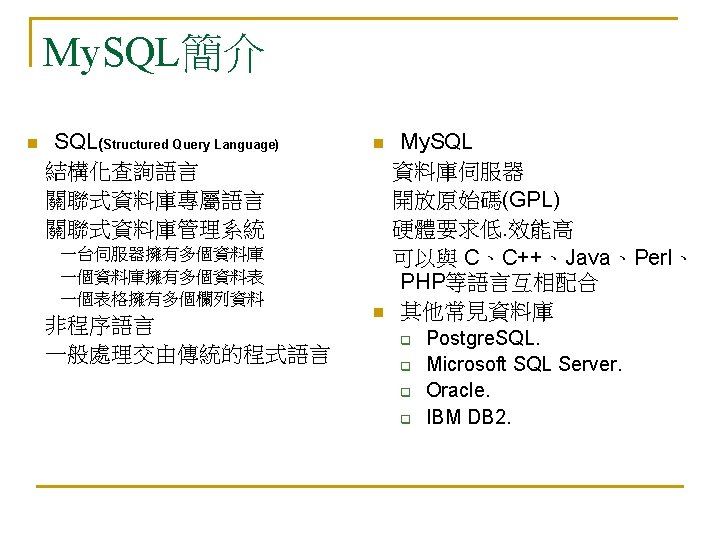 MySQL簡介

SQL(Structured Query Language)

結構化查詢語言

關聯式資料庫專屬語言

關聯式資料庫管理系統

一台伺服器擁有多個資料庫

一個資料庫擁有多個資料表

一個表格擁有多個欄列資料

非程序語言

一般處理交由傳統的程式語言

MySQL

資料庫伺服器

開放原始碼(GPL)

硬體要求低.效能高

可以與 C、C++、Java、Perl、PHP等語言互相配合

其他常見資料庫

PostgreSQL.

Microsoft SQL Server.

Oracle.

IBM DB2.